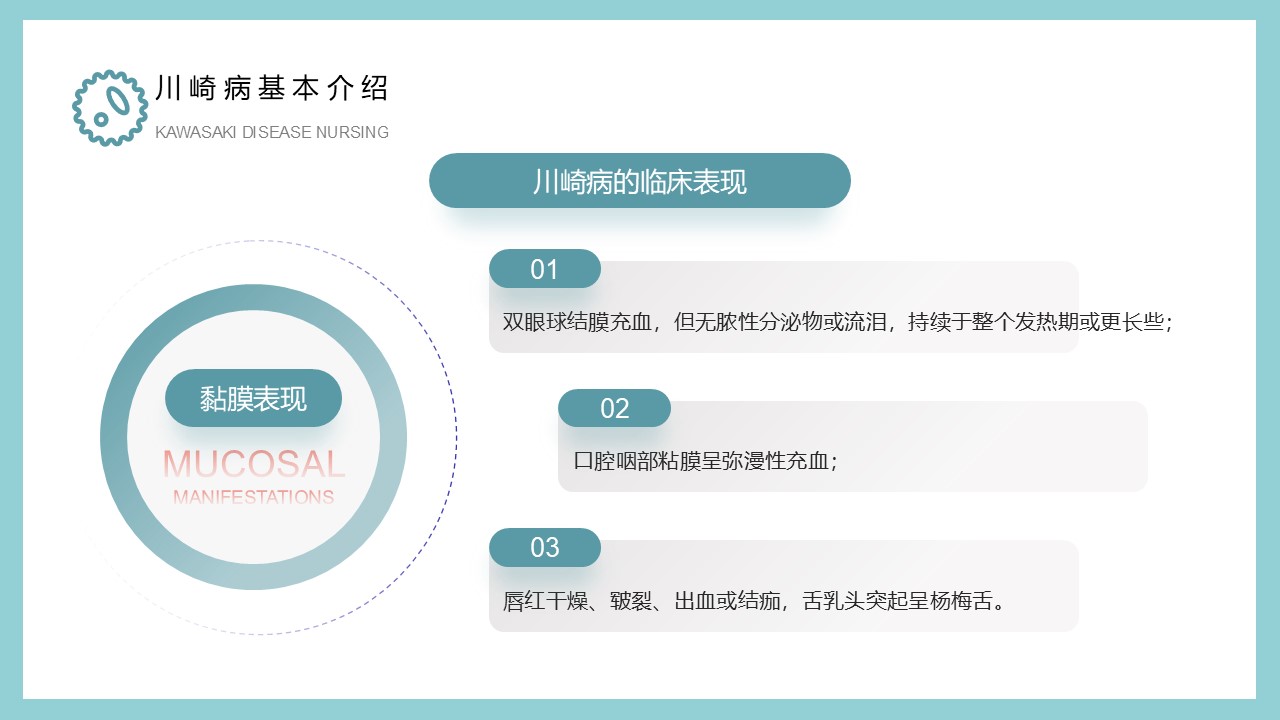 川崎病基本介绍
KAWASAKI DISEASE NURSING

川崎病的临床表现

黏膜表现
MUCOSAL
MANIFESTATIONS

01
双眼球结膜充血，但无脓性分泌物或流泪，持续于整个发热期或更长些；

02
口腔咽部粘膜呈弥漫性充血；

03
唇红干燥、皲裂、出血或结痂，舌乳头突起呈杨梅舌。